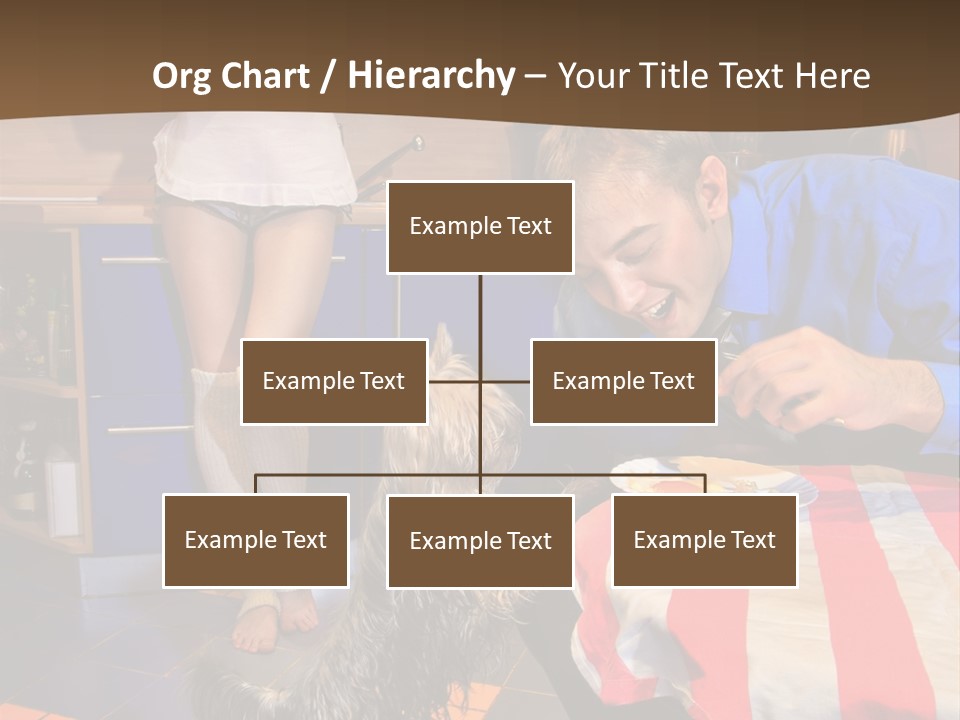 Org Chart / Hierarchy – Your Title Text Here

Example Text

Example Text

Example Text

Example Text

Example Text

Example Text